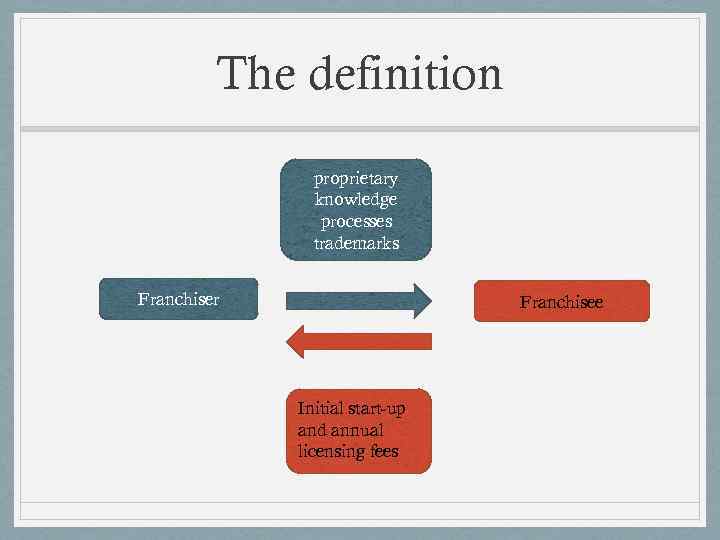 The definition

proprietary knowledge processes trademarks

Franchiser

Franchisee

Initial start-up and annual licensing fees